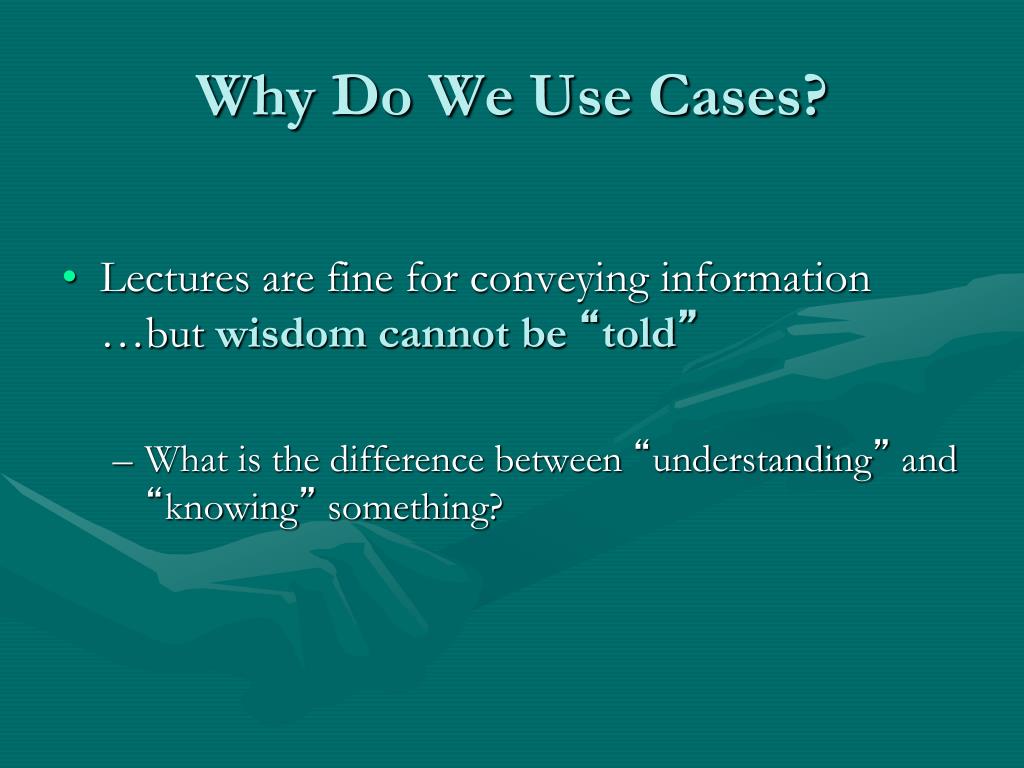 Why Do We Use Cases?

• Lectures are fine for conveying information …but wisdom cannot be “told”

– What is the difference between “understanding” and “knowing” something?